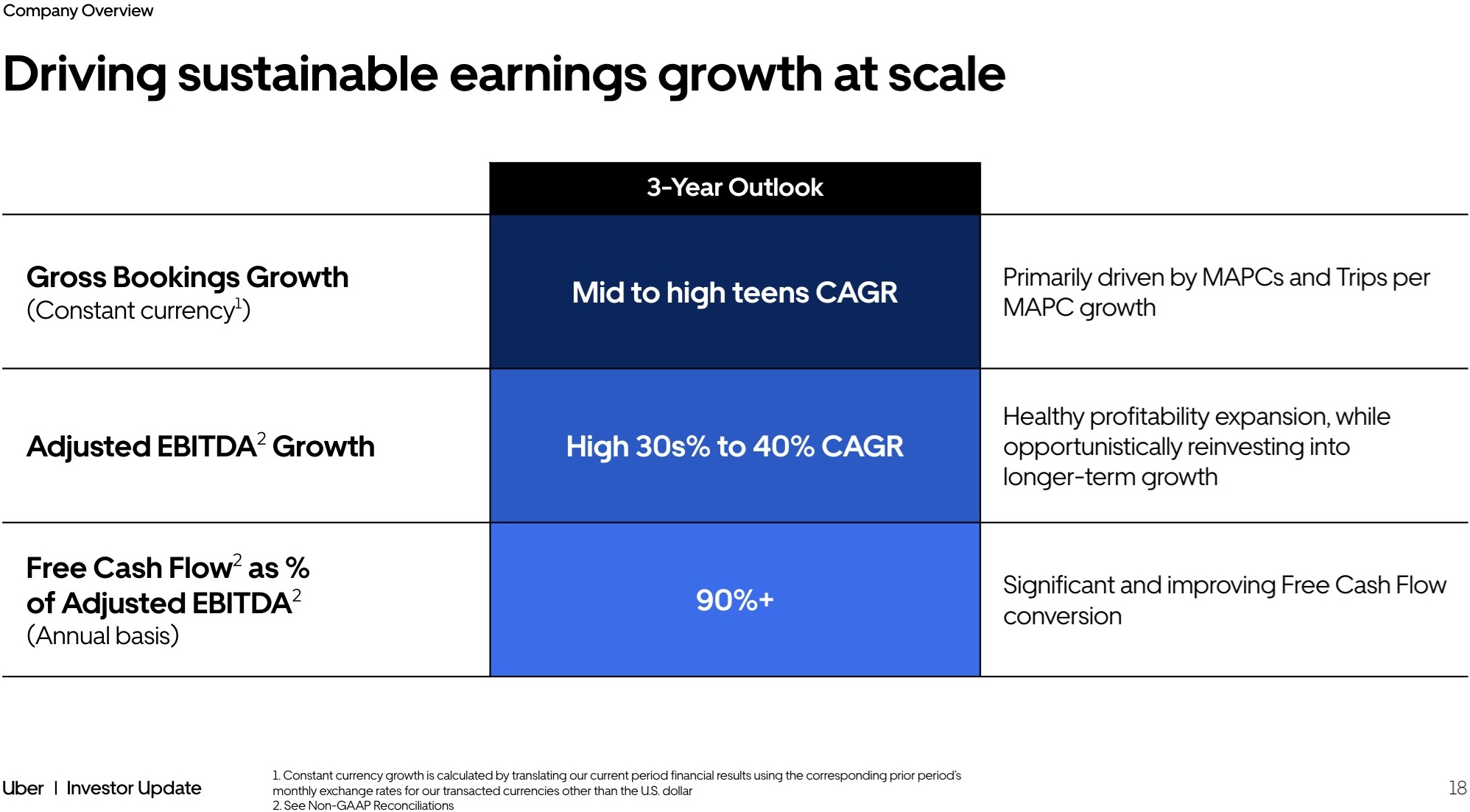 Company Overview

Driving sustainable earnings growth at scale

| | 3-Year Outlook | |
|---|---|---|
| Gross Bookings Growth (Constant currency$^1$) | Mid to high teens CAGR | Primarily driven by MAPCs and Trips per MAPC growth |
| Adjusted EBITDA$^2$ Growth | High 30s% to 40% CAGR | Healthy profitability expansion, while opportunistically reinvesting into longer-term growth |
| Free Cash Flow$^2$ as % of Adjusted EBITDA$^2$ (Annual basis) | 90%+ | Significant and improving Free Cash Flow conversion |

Uber | Investor Update

1. Constant currency growth is calculated by translating our current period financial results using the corresponding prior period's monthly exchange rates for our transacted currencies other than the U.S. dollar
2. See Non-GAAP Reconciliations

18